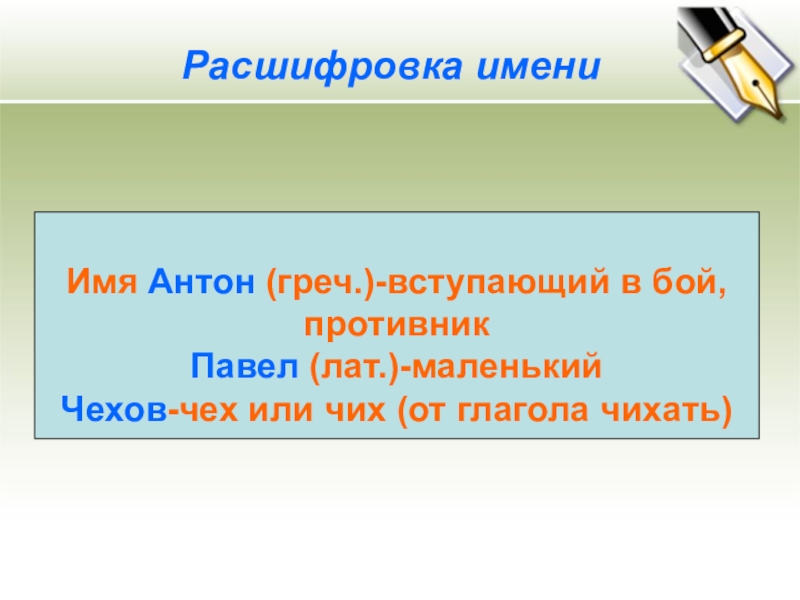 Расшифровка имени

Имя Антон (греч.)-вступающий в бой, противник
Павел (лат.)-маленький
Чехов-чех или чих (от глагола чихать)